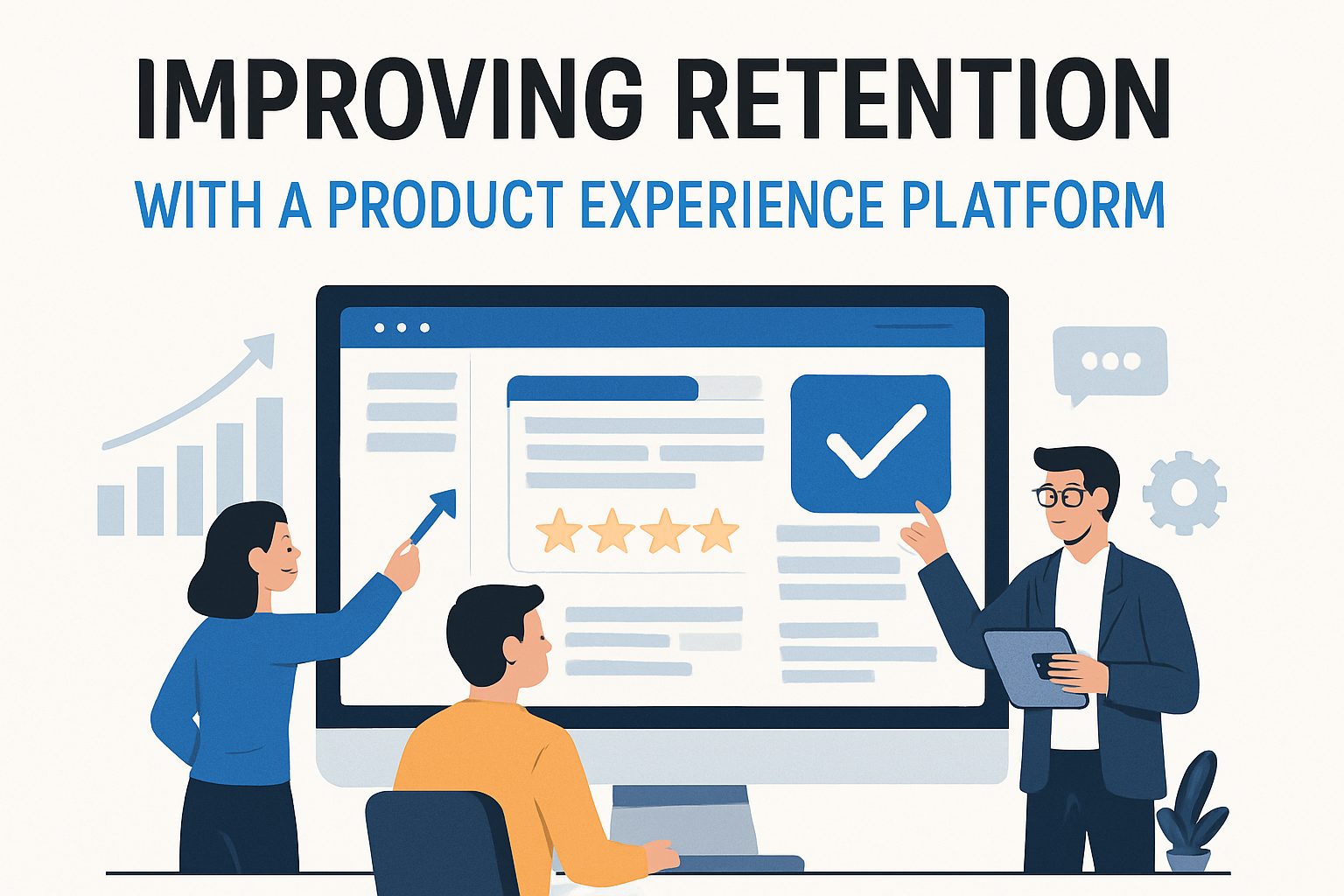 IMPROVING RETENTION
WITH A PRODUCT EXPERIENCE PLATFORM